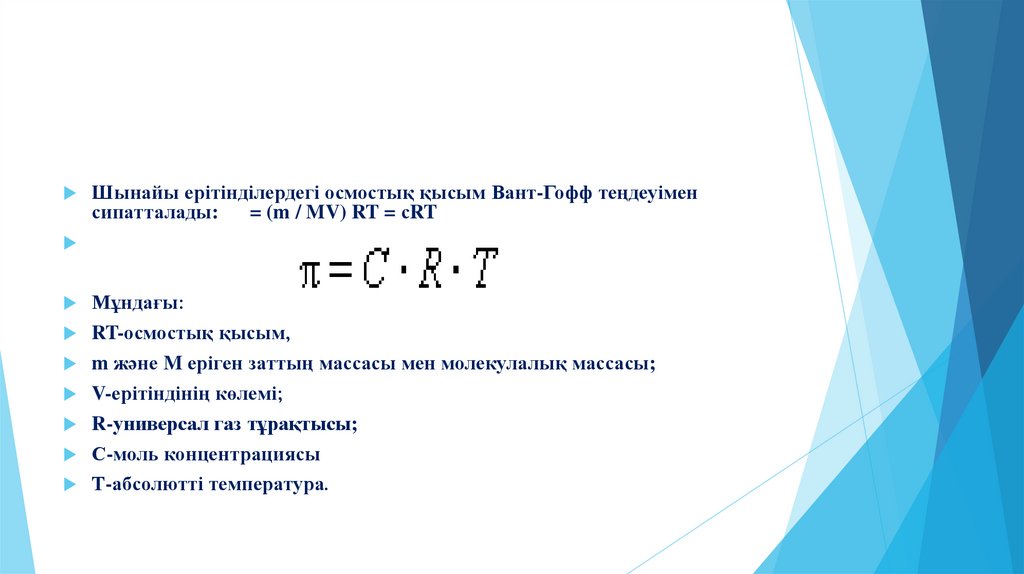 Шынайы ерітінділердегі осмостық қысым Вант-Гофф теңдеуімен сипатталады: = (m / MV) RT = cRT

$\pi = C \cdot R \cdot T$

Мұндағы:

RT-осмостық қысым,

m және M еріген заттың массасы мен молекулалық массасы;

V-ерітіндінің көлемі;

R-универсал газ тұрақтысы;

С-моль концентрациясы

Т-абсолютті температура.